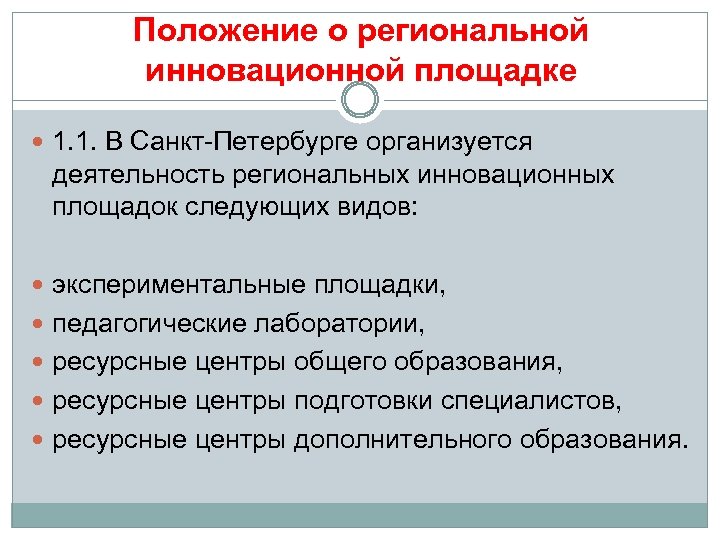 Положение о региональной инновационной площадке

1.1. В Санкт-Петербурге организуется деятельность региональных инновационных площадок следующих видов:

экспериментальные площадки,

педагогические лаборатории,

ресурсные центры общего образования,

ресурсные центры подготовки специалистов,

ресурсные центры дополнительного образования.